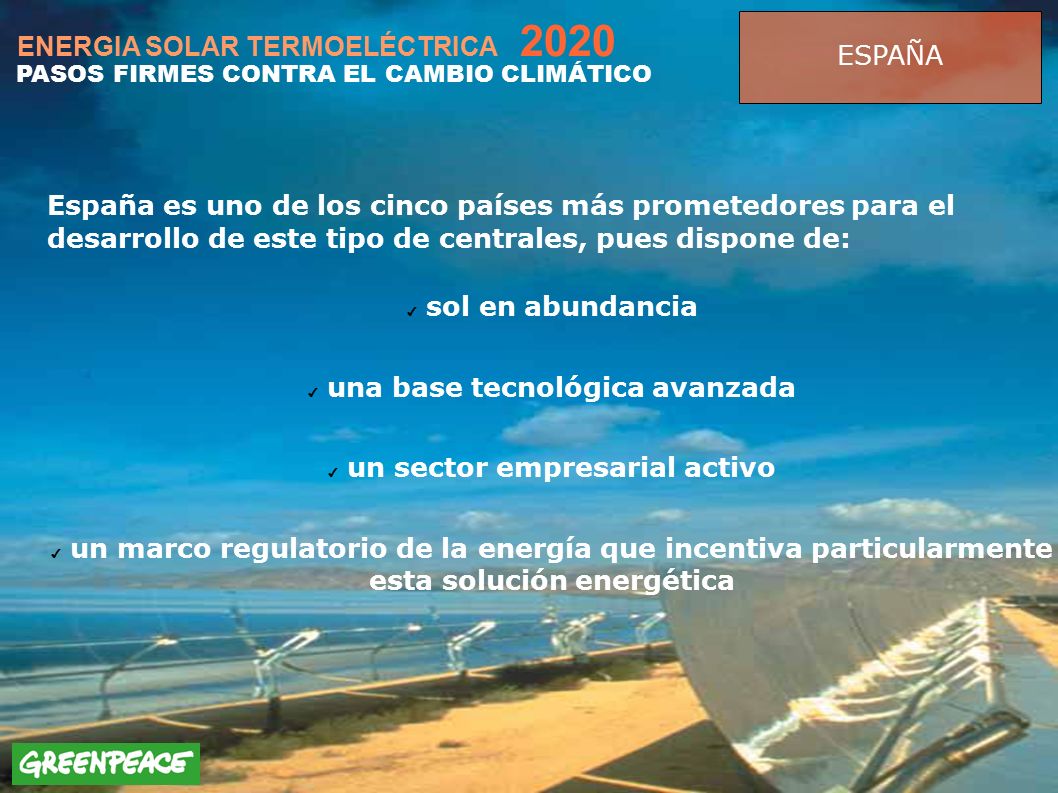 ENERGIA SOLAR TERMOELÉCTRICA 2020
PASOS FIRMES CONTRA EL CAMBIO CLIMÁTICO

ESPAÑA

España es uno de los cinco países más prometedores para el desarrollo de este tipo de centrales, pues dispone de:

✓ sol en abundancia

✓ una base tecnológica avanzada

✓ un sector empresarial activo

✓ un marco regulatorio de la energía que incentiva particularmente esta solución energética

GREENPEACE